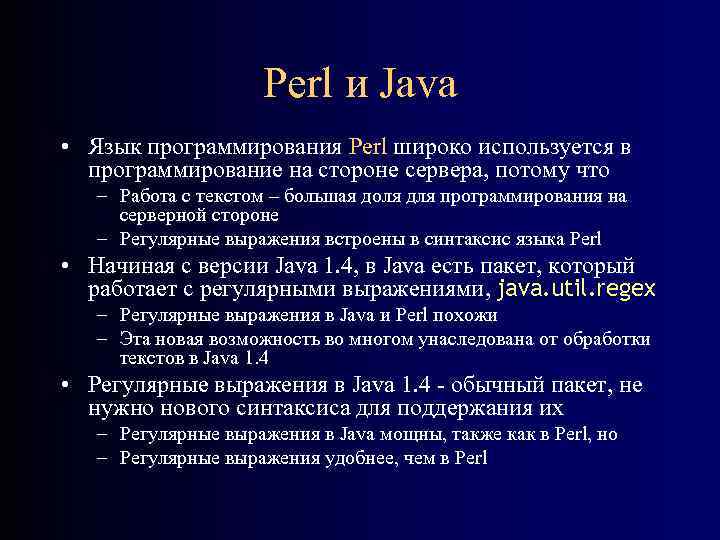 Perl и Java

• Язык программирования Perl широко используется в программирование на стороне сервера, потому что
– Работа с текстом – большая доля для программирования на серверной стороне
– Регулярные выражения встроены в синтаксис языка Perl

• Начиная с версии Java 1.4, в Java есть пакет, который работает с регулярными выражениями, java.util.regex
– Регулярные выражения в Java и Perl похожи
– Эта новая возможность во многом унаследована от обработки текстов в Java 1.4

• Регулярные выражения в Java 1.4 - обычный пакет, не нужно нового синтаксиса для поддержания их
– Регулярные выражения в Java мощны, также как в Perl, но
– Регулярные выражения удобнее, чем в Perl